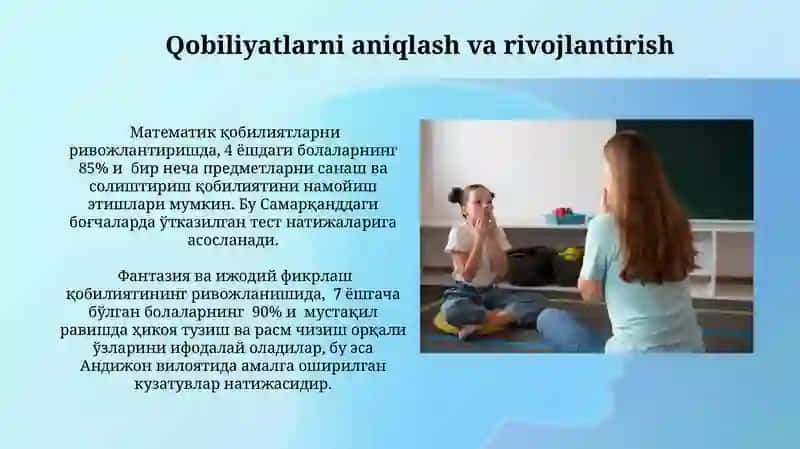 Qobiliyatlarni aniqlash va rivojlantirish

Математик қобилиятларни ривожлантиришда, 4 ёшдаги болаларнинг 85% и бир неча предметларни санаш ва солиштириш қобилиятини намойиш этишлари мумкин. Бу Самарқанддаги боғчаларда ўтказилган тест натижаларига асосланади.

Фантазия ва ижодий фикрлаш қобилиятининг ривожланишида, 7 ёшгача бўлган болаларнинг 90% и мустақил равишда ҳикоя тузиш ва расм чизиш орқали ўзларини ифодалай оладилар, бу эса Андижон вилоятида амалга оширилган кузатувлар натижасидир.